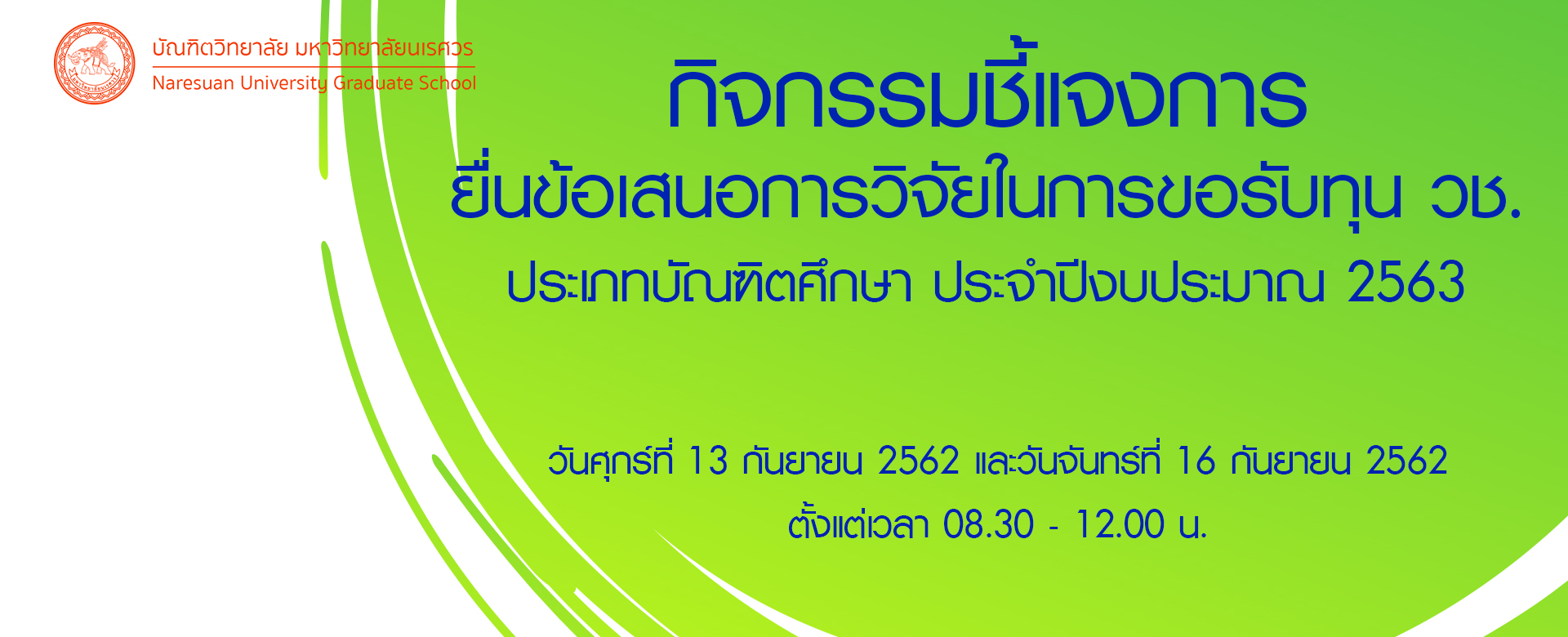 บัณฑิตวิทยาลัย มหาวิทยาลัยนเรศวร
Naresuan University Graduate School

กิจกรรมชี้แจงการ
ยื่นข้อเสนอการวิจัยในการขอรับทุน วช.
ประเภทบัณฑิตศึกษา ประจำปีงบประมาณ 2563

วันศุกร์ที่ 13 กันยายน 2562 และวันจันทร์ที่ 16 กันยายน 2562
ตั้งแต่เวลา 08.30 - 12.00 น.